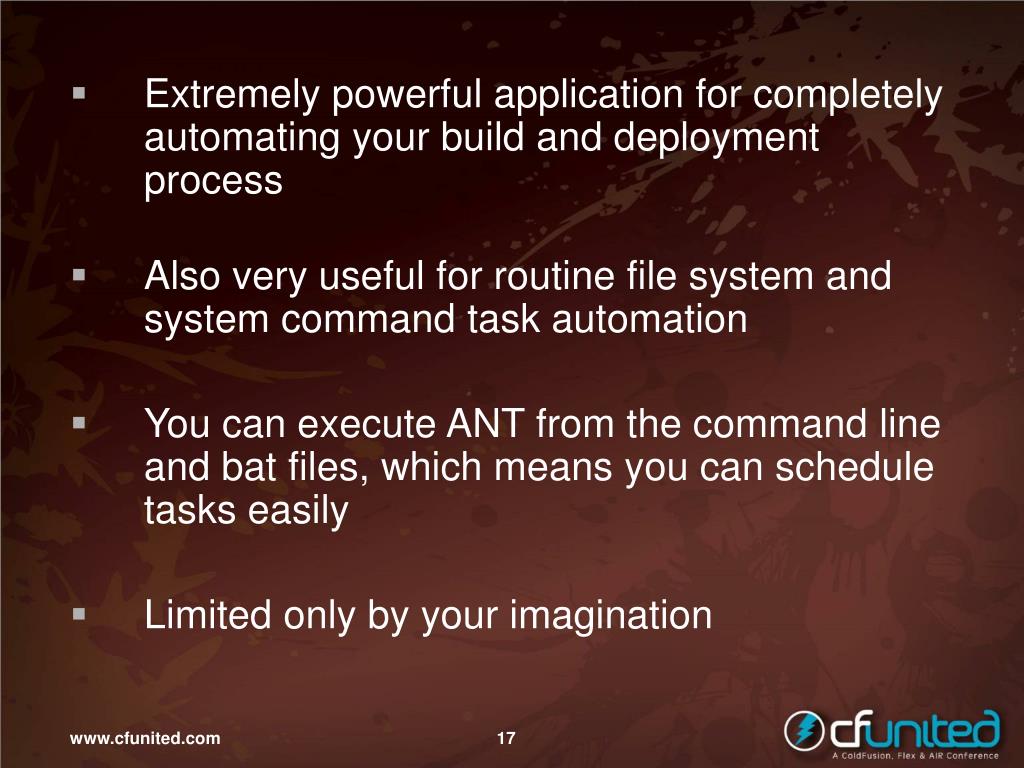 ▪ Extremely powerful application for completely automating your build and deployment process

▪ Also very useful for routine file system and system command task automation

▪ You can execute ANT from the command line and bat files, which means you can schedule tasks easily

▪ Limited only by your imagination

www.cfunited.com

17

cfunited
A ColdFusion, Flex & AIR Conference